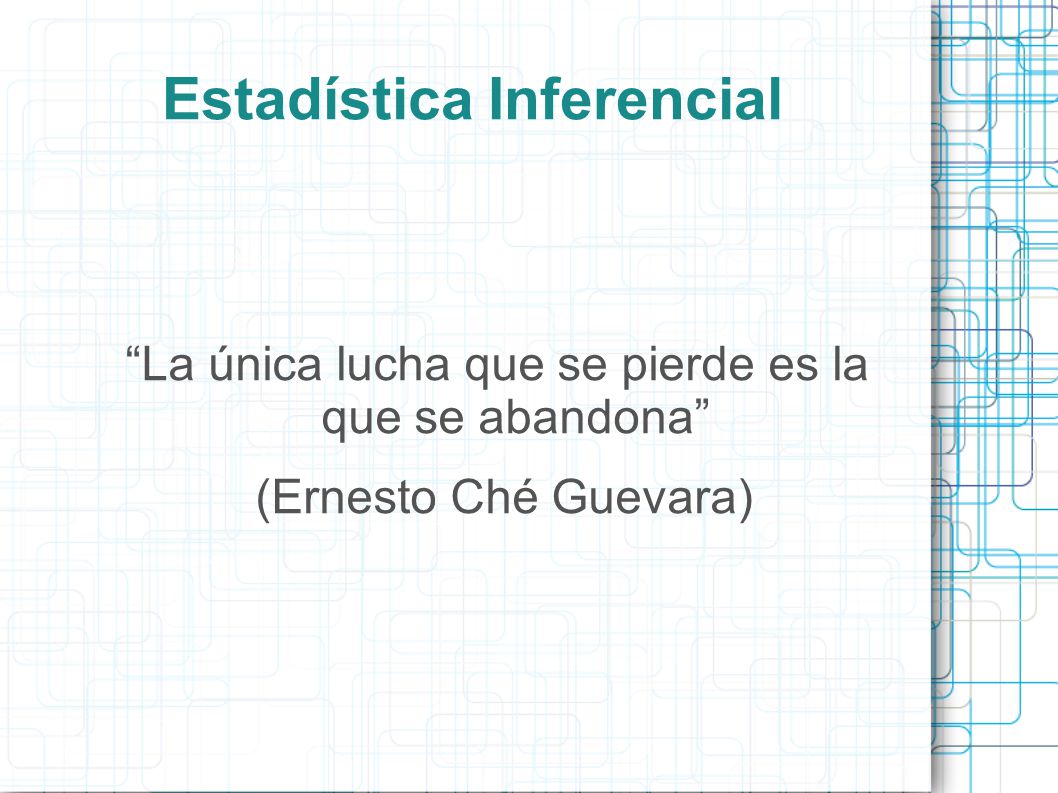 Estadística Inferencial

“La única lucha que se pierde es la que se abandona”

(Ernesto Ché Guevara)